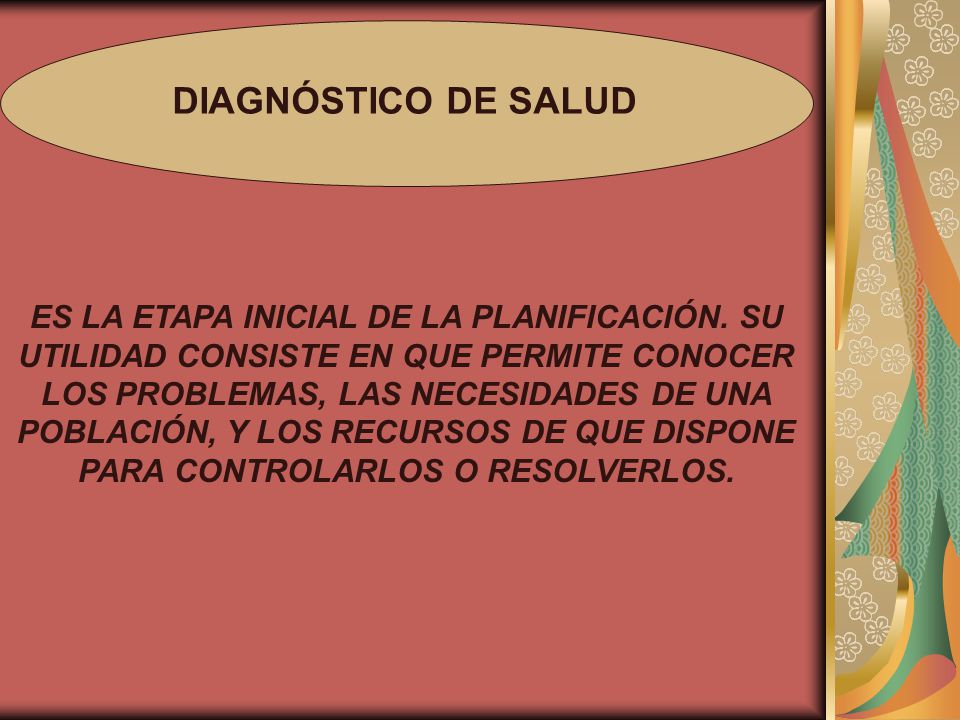 DIAGNÓSTICO DE SALUD

ES LA ETAPA INICIAL DE LA PLANIFICACIÓN. SU UTILIDAD CONSISTE EN QUE PERMITE CONOCER LOS PROBLEMAS, LAS NECESIDADES DE UNA POBLACIÓN, Y LOS RECURSOS DE QUE DISPONE PARA CONTROLARLOS O RESOLVERLOS.